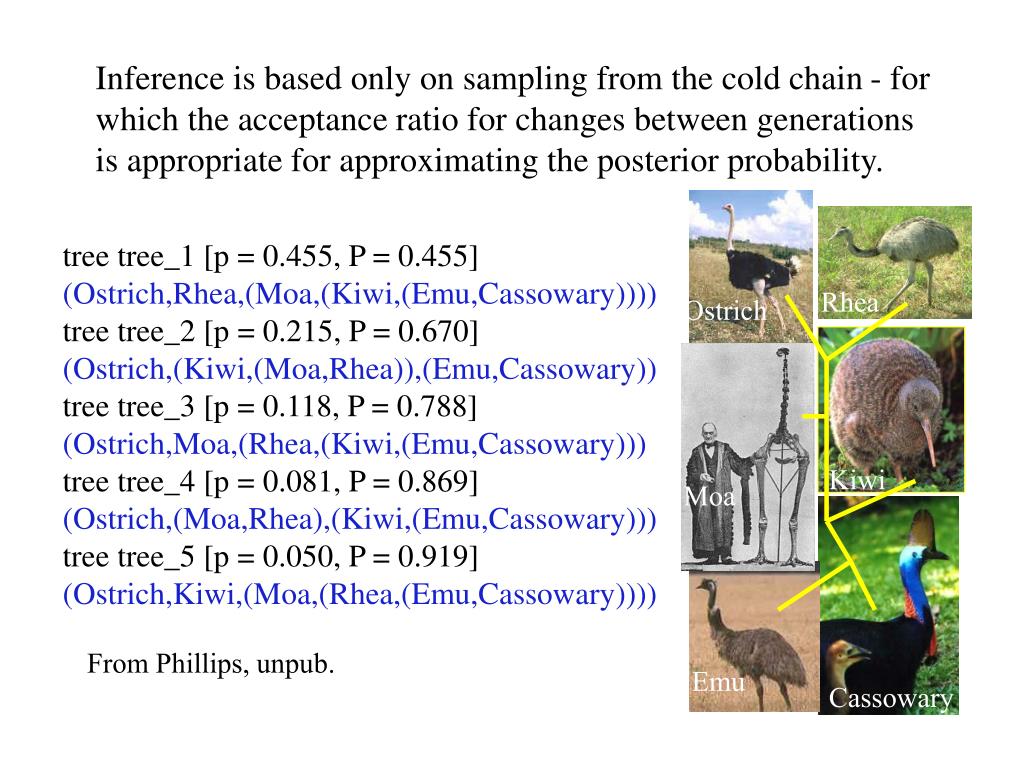 Inference is based only on sampling from the cold chain - for which the acceptance ratio for changes between generations is appropriate for approximating the posterior probability.

tree tree_1 [p = 0.455, P = 0.455]
(Ostrich,Rhea,(Moa,(Kiwi,(Emu,Cassowary))))
tree tree_2 [p = 0.215, P = 0.670]
(Ostrich,(Kiwi,(Moa,Rhea)),(Emu,Cassowary))
tree tree_3 [p = 0.118, P = 0.788]
(Ostrich,Moa,(Rhea,(Kiwi,(Emu,Cassowary)))
tree tree_4 [p = 0.081, P = 0.869]
(Ostrich,(Moa,Rhea),(Kiwi,(Emu,Cassowary)))
tree tree_5 [p = 0.050, P = 0.919]
(Ostrich,Kiwi,(Moa,(Rhea,(Emu,Cassowary))))

From Phillips, unpub.

Ostrich
Rhea
Kiwi
Moa
Emu
Cassowary